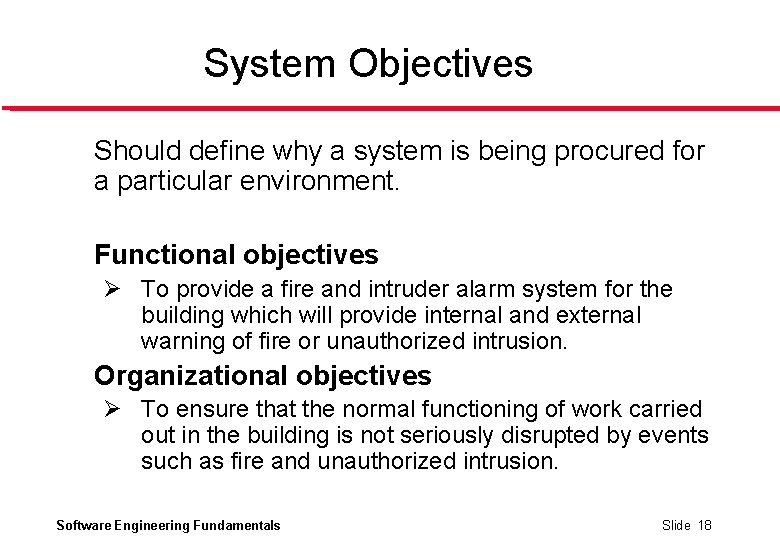 System Objectives

Should define why a system is being procured for a particular environment.

Functional objectives

➢ To provide a fire and intruder alarm system for the building which will provide internal and external warning of fire or unauthorized intrusion.

Organizational objectives

➢ To ensure that the normal functioning of work carried out in the building is not seriously disrupted by events such as fire and unauthorized intrusion.

Software Engineering Fundamentals

Slide 18